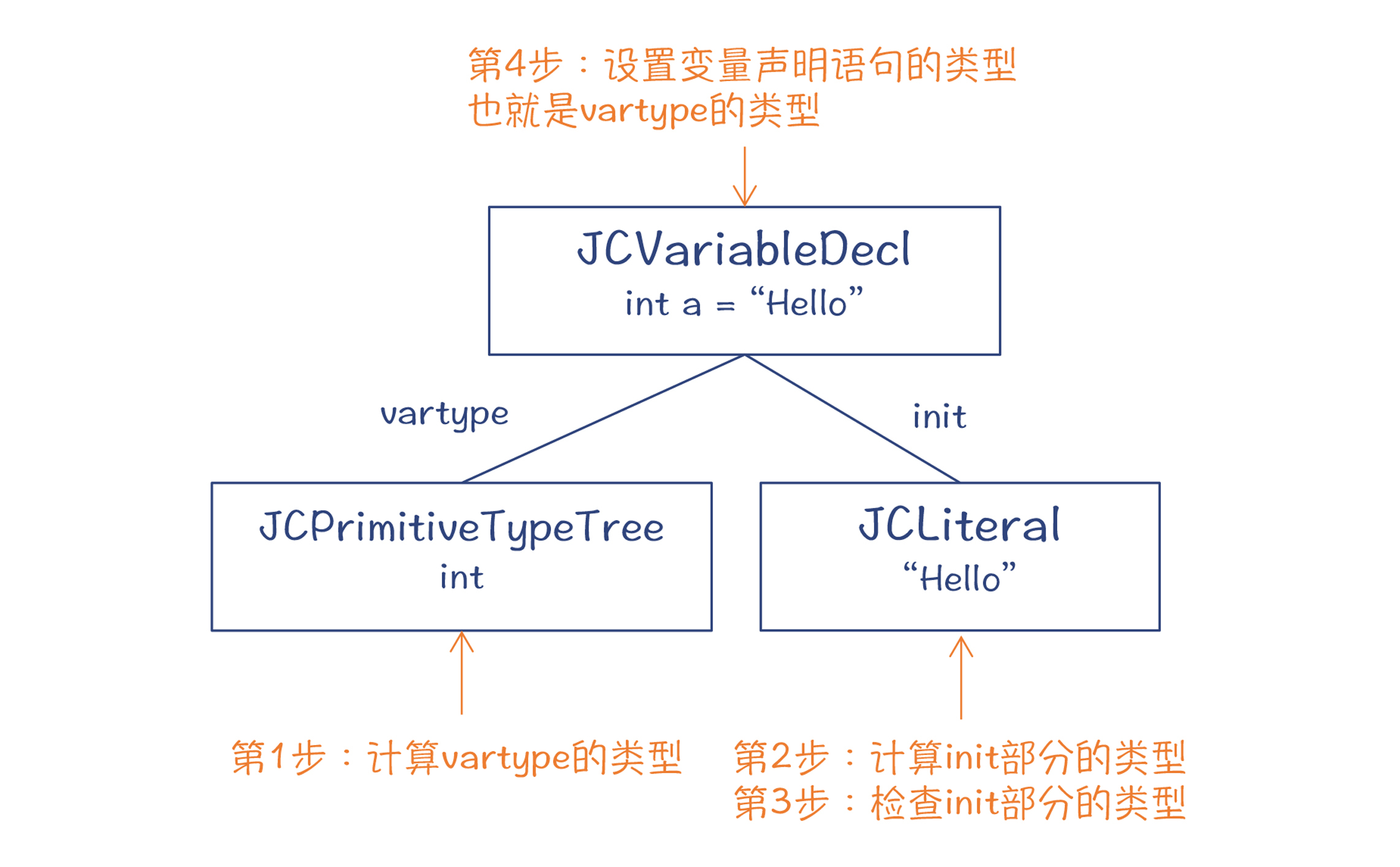 第4步：设置变量声明语句的类型
也就是vartype的类型

JCVariableDecl
int a = “Hello”

vartype

init

JCPrimitiveTypeTree
int

JCLiteral
“Hello”

第1步：计算vartype的类型

第2步：计算init部分的类型
第3步：检查init部分的类型